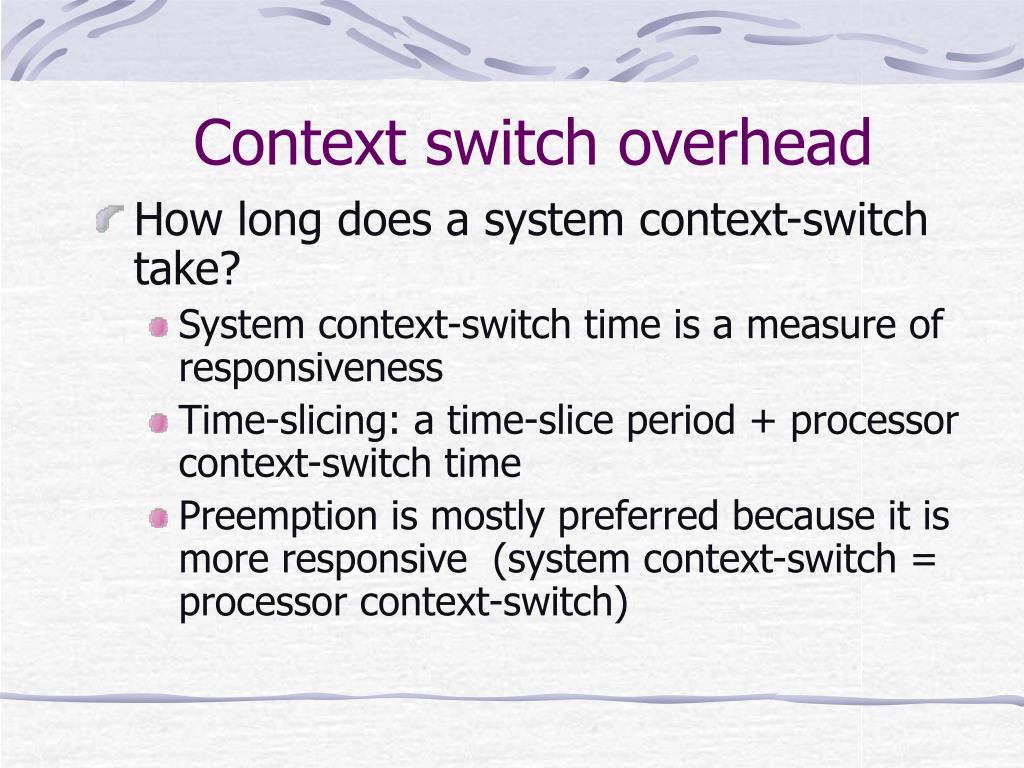 Context switch overhead

How long does a system context-switch take?

System context-switch time is a measure of responsiveness

Time-slicing: a time-slice period + processor context-switch time

Preemption is mostly preferred because it is more responsive  (system context-switch = processor context-switch)